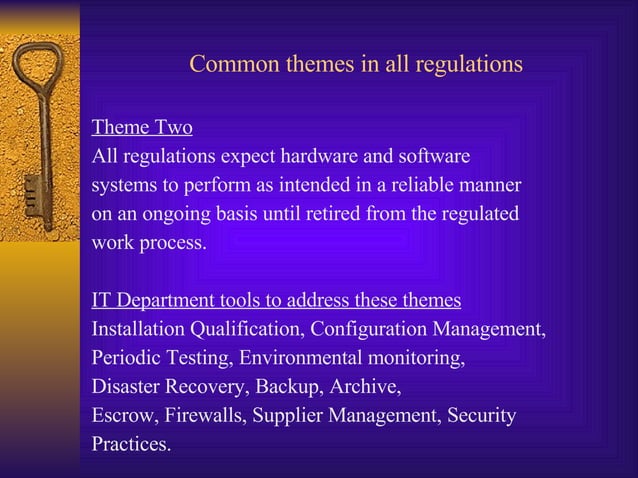 Common themes in all regulations

Theme Two
All regulations expect hardware and software systems to perform as intended in a reliable manner on an ongoing basis until retired from the regulated work process.

IT Department tools to address these themes
Installation Qualification, Configuration Management, Periodic Testing, Environmental monitoring, Disaster Recovery, Backup, Archive, Escrow, Firewalls, Supplier Management, Security Practices.